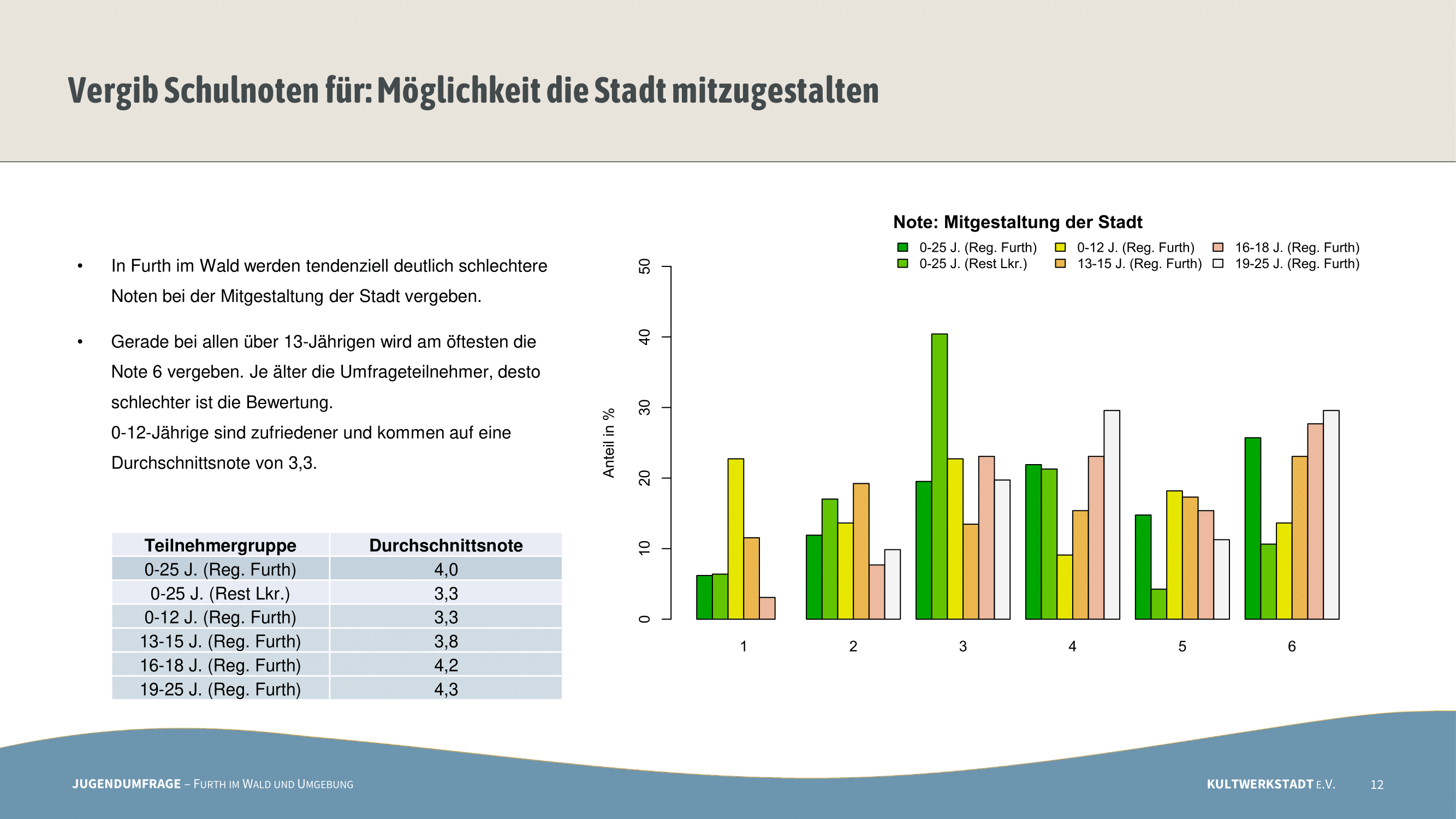 Vergib Schulnoten für: Möglichkeit die Stadt mitzugestalten

• In Furth im Wald werden tendenziell deutlich schlechtere Noten bei der Mitgestaltung der Stadt vergeben.

• Gerade bei allen über 13-Jährigen wird am öftesten die Note 6 vergeben. Je älter die Umfrageteilnehmer, desto schlechter ist die Bewertung.
0-12-Jährige sind zufriedener und kommen auf eine Durchschnittsnote von 3,3.

| Teilnehmergruppe | Durchschnittsnote |
|---|---|
| 0-25 J. (Reg. Furth) | 4,0 |
| 0-25 J. (Rest Lkr.) | 3,3 |
| 0-12 J. (Reg. Furth) | 3,3 |
| 13-15 J. (Reg. Furth) | 3,8 |
| 16-18 J. (Reg. Furth) | 4,2 |
| 19-25 J. (Reg. Furth) | 4,3 |

Note: Mitgestaltung der Stadt

0-25 J. (Reg. Furth)
0-25 J. (Rest Lkr.)
0-12 J. (Reg. Furth)
13-15 J. (Reg. Furth)
16-18 J. (Reg. Furth)
19-25 J. (Reg. Furth)

Anteil in %

0
10
20
30
40
50

1
2
3
4
5
6

JUGENDUMFRAGE – FURTH IM WALD UND UMGEBUNG

KULTWERKSTADT E.V.

12